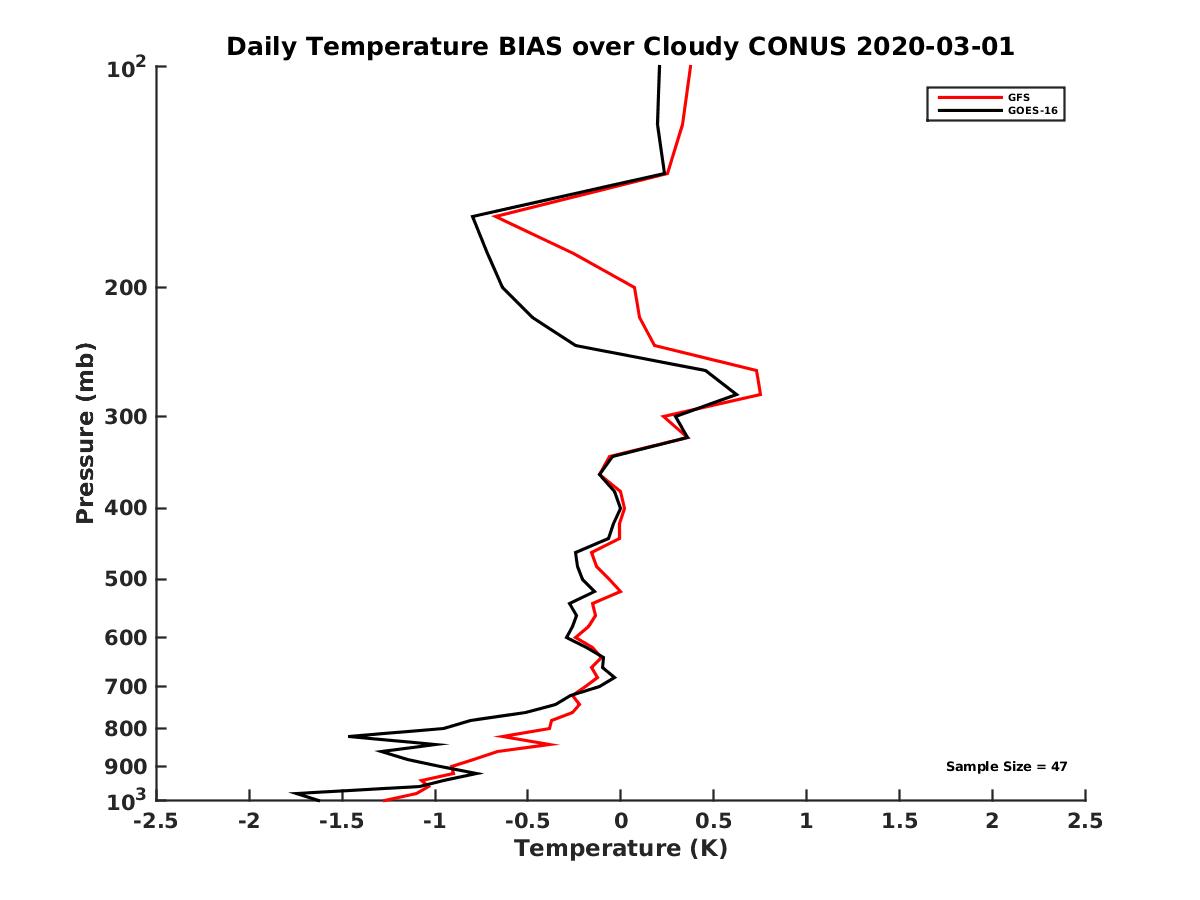 Daily Temperature BIAS over Cloudy CONUS 2020-03-01

GFS
GOES-16

Pressure (mb)

$10^2$
200
300
400
500
600
700
800
900
$10^3$

Sample Size = 47

-2.5
-2
-1.5
-1
-0.5
0
0.5
1
1.5
2
2.5

Temperature (K)